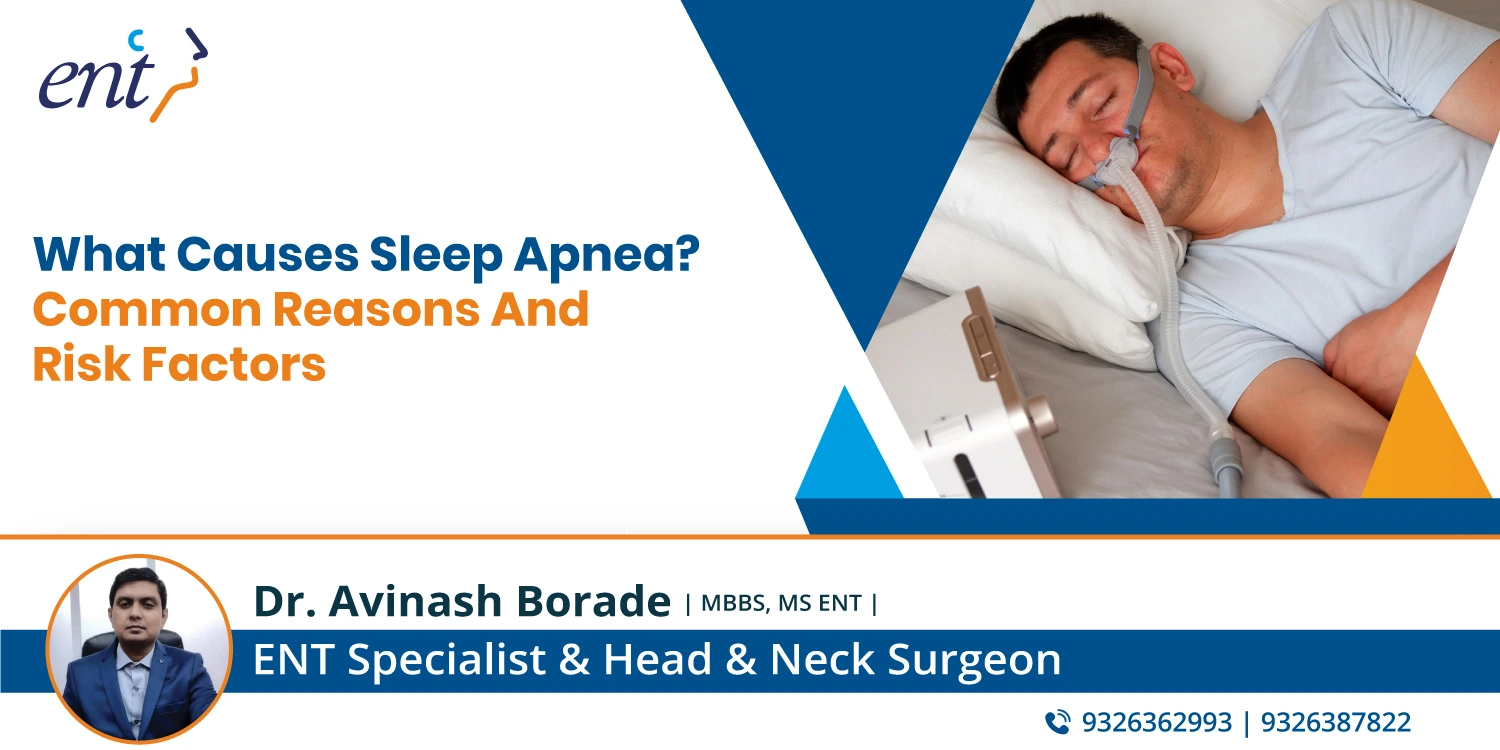 ent

What Causes Sleep Apnea? Common Reasons And Risk Factors

Dr. Avinash Borade | MBBS, MS ENT |

ENT Specialist & Head & Neck Surgeon

9326362993 | 9326387822